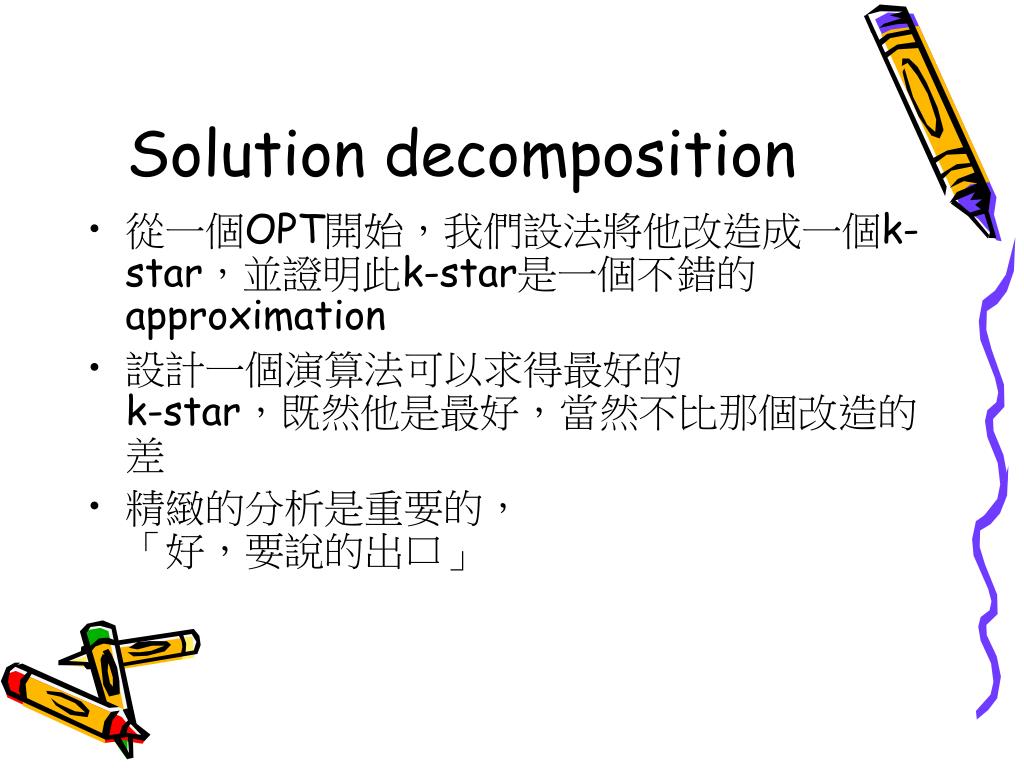 Solution decomposition

• 從一個OPT開始，我們設法將他改造成一個k-star，並證明此k-star是一個不錯的approximation

• 設計一個演算法可以求得最好的k-star，既然他是最好，當然不比那個改造的差

• 精緻的分析是重要的，「好，要說的出口」